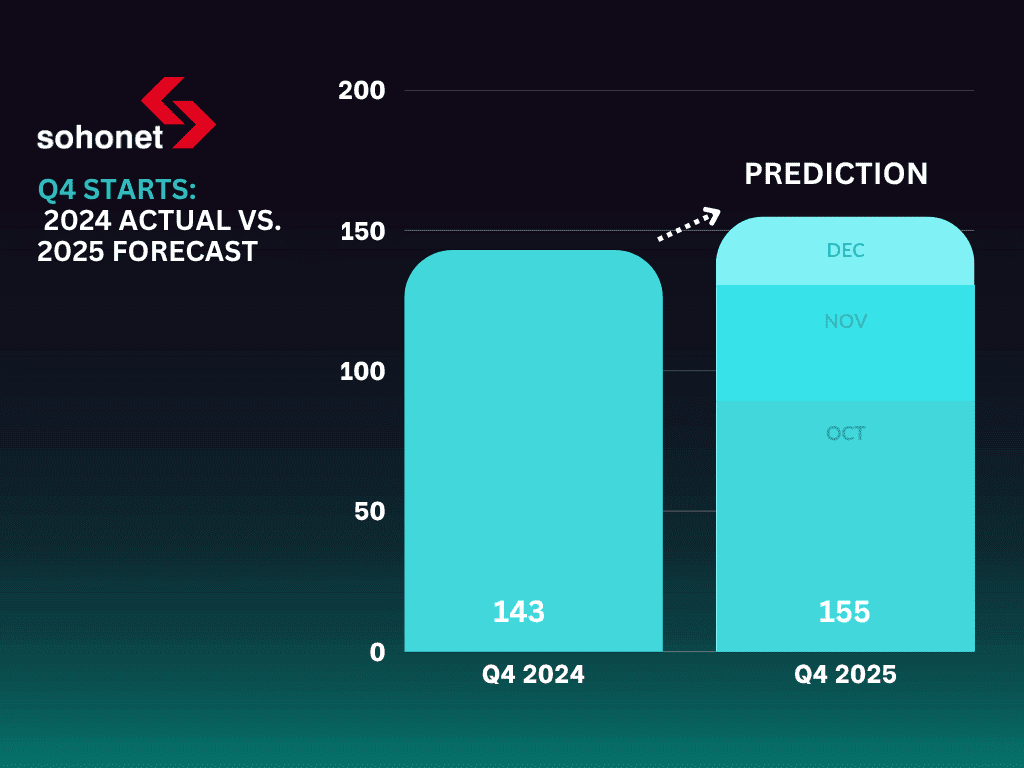 sohonet

Q4 STARTS:
2024 ACTUAL VS.
2025 FORECAST

200
150
100
50
0

PREDICTION

DEC
NOV
OCT

143
155

Q4 2024
Q4 2025